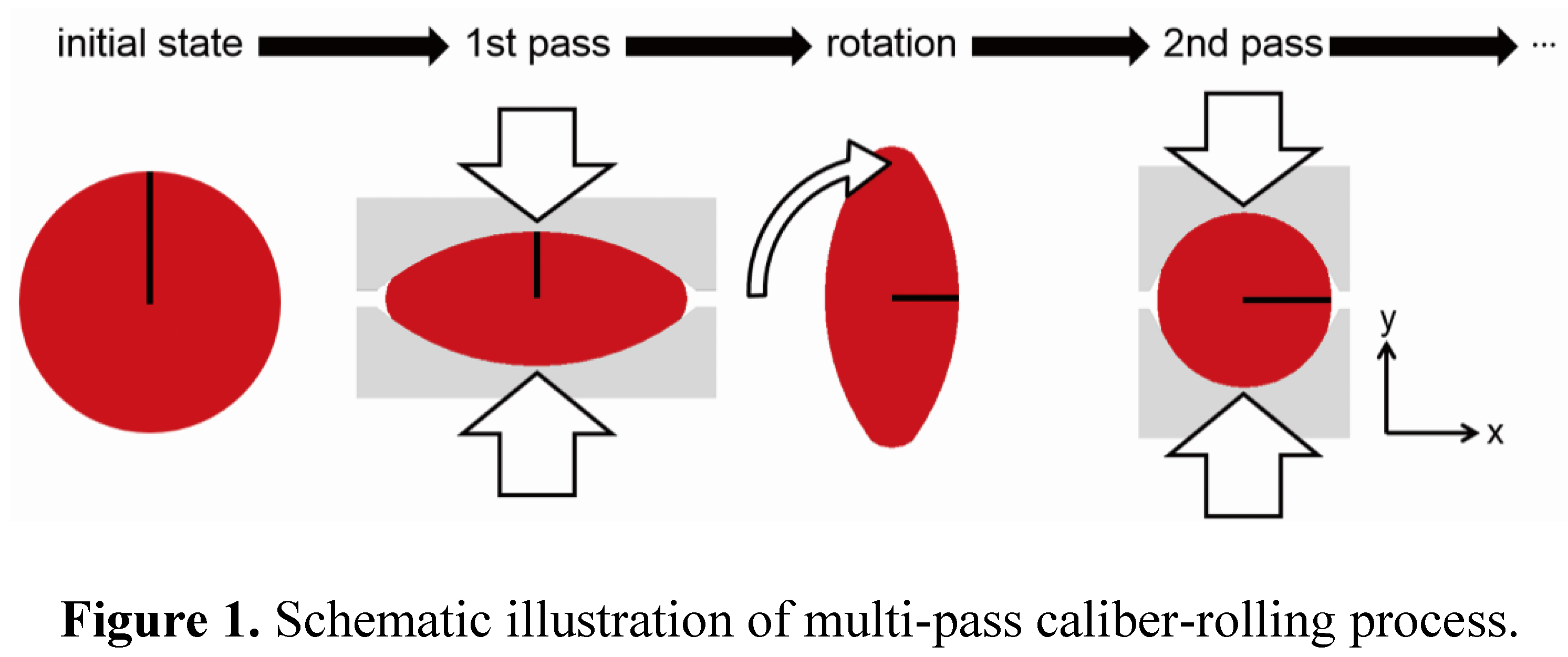 initial state 1st pass rotation 2nd pass ...

y

x

**Figure 1.** Schematic illustration of multi-pass caliber-rolling process.